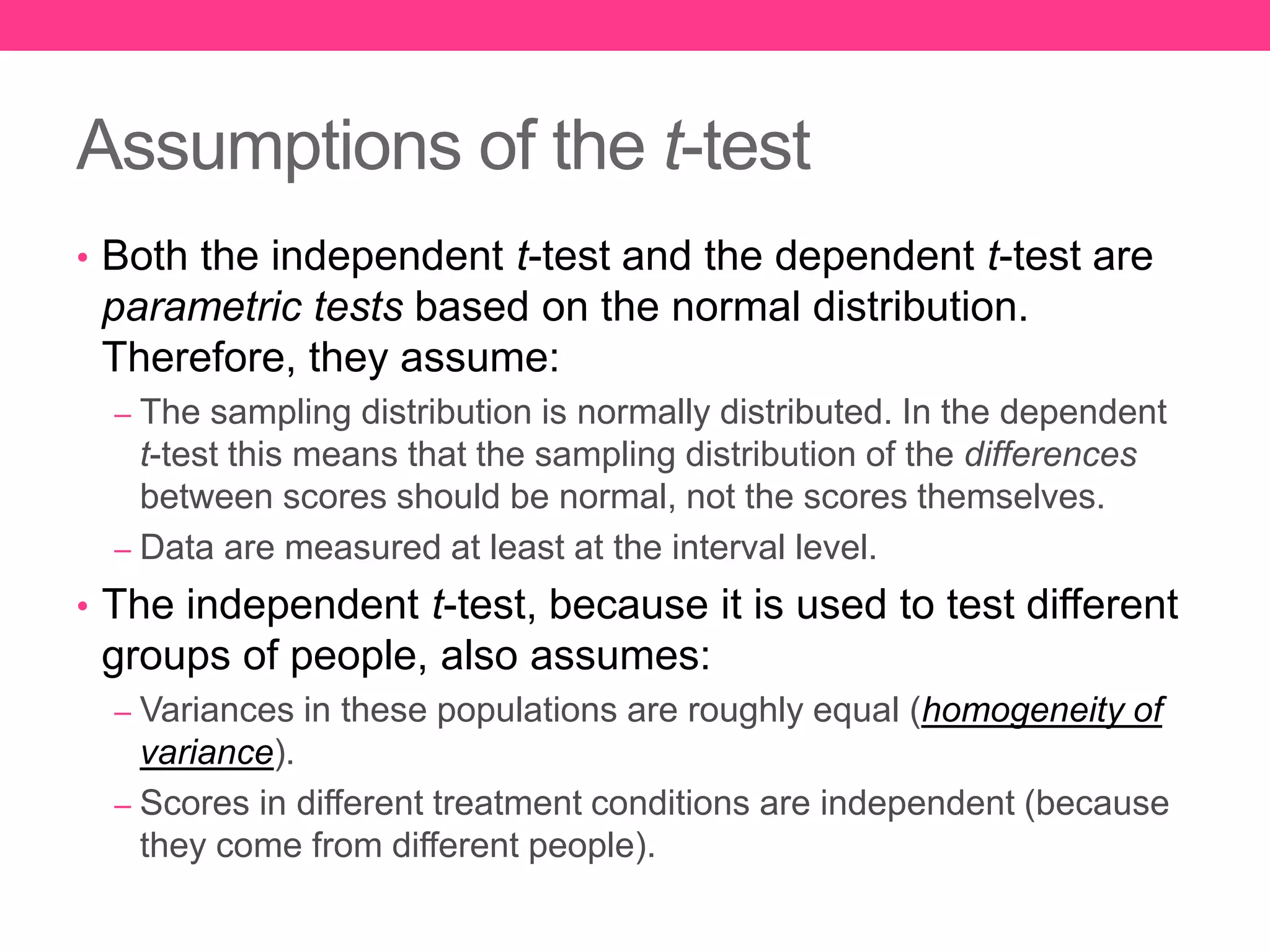 Assumptions of the t-test

• Both the independent t-test and the dependent t-test are parametric tests based on the normal distribution. Therefore, they assume:

– The sampling distribution is normally distributed. In the dependent t-test this means that the sampling distribution of the differences between scores should be normal, not the scores themselves.

– Data are measured at least at the interval level.

• The independent t-test, because it is used to test different groups of people, also assumes:

– Variances in these populations are roughly equal (homogeneity of variance).

– Scores in different treatment conditions are independent (because they come from different people).